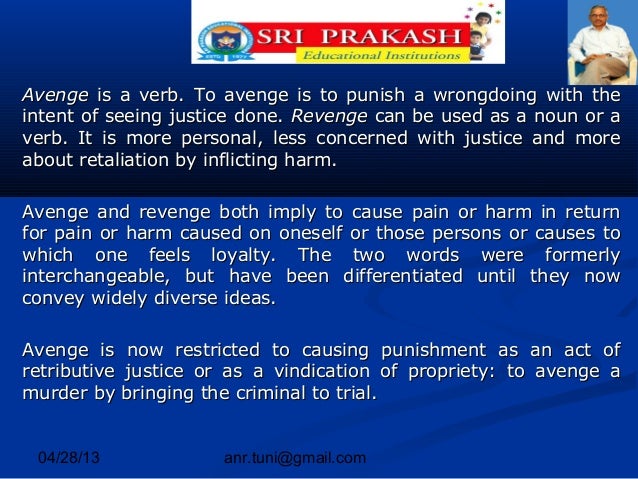 SRI PRAKASH
Educational Institutions

Avenge is a verb. To avenge is to punish a wrongdoing with the intent of seeing justice done. Revenge can be used as a noun or a verb. It is more personal, less concerned with justice and more about retaliation by inflicting harm.

Avenge and revenge both imply to cause pain or harm in return for pain or harm caused on oneself or those persons or causes to which one feels loyalty. The two words were formerly interchangeable, but have been differentiated until they now convey widely diverse ideas.

Avenge is now restricted to causing punishment as an act of retributive justice or as a vindication of propriety: to avenge a murder by bringing the criminal to trial.

04/28/13 anr.tuni@gmail.com